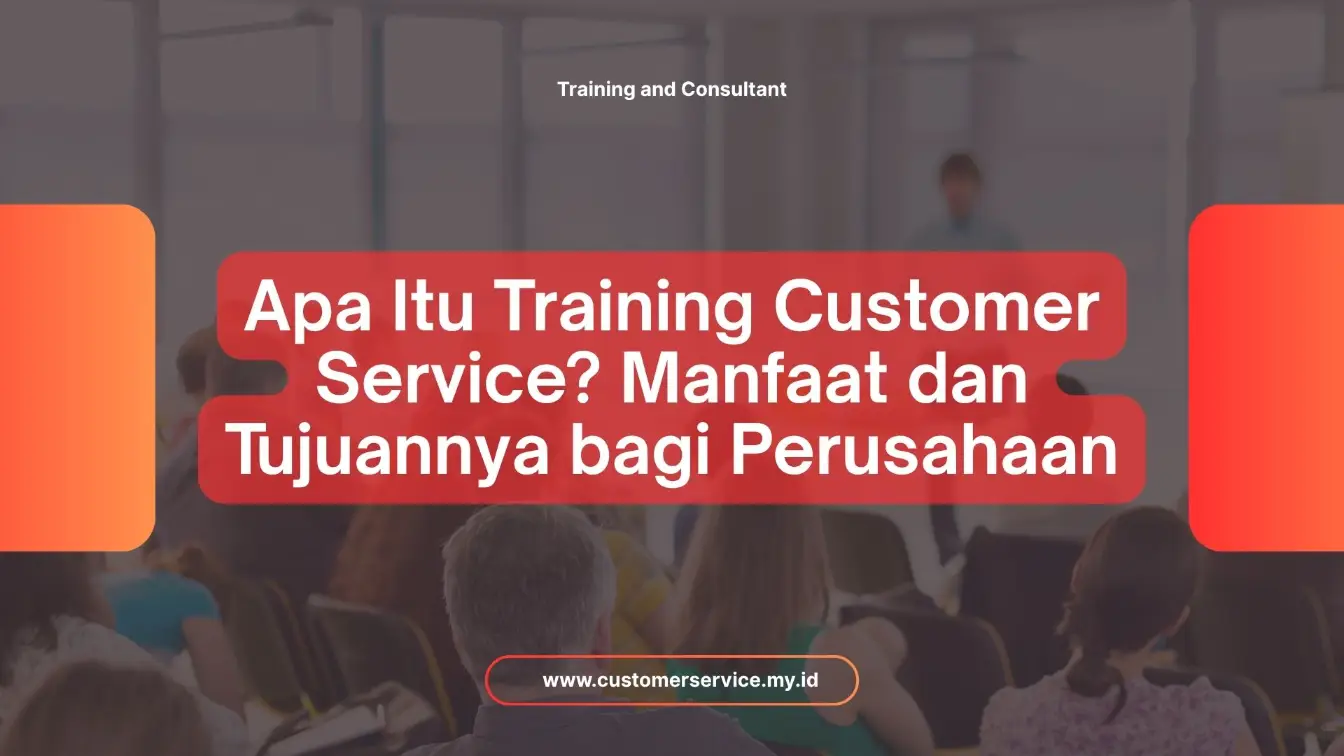 Training and Consultant

Apa Itu Training Customer Service? Manfaat dan Tujuannya bagi Perusahaan

www.customerservice.my.id